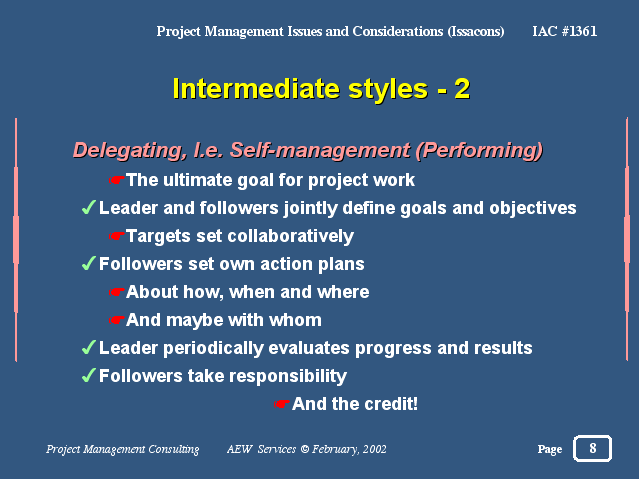 Project Management Issues and Considerations (Issacons) IAC #1361

Intermediate styles - 2

Delegating, I.e. Self-management (Performing)

☛The ultimate goal for project work

✓Leader and followers jointly define goals and objectives

☛Targets set collaboratively

✓Followers set own action plans

☛About how, when and where

☛And maybe with whom

✓Leader periodically evaluates progress and results

✓Followers take responsibility

☛And the credit!

Project Management Consulting AEW Services © February, 2002

Page 8